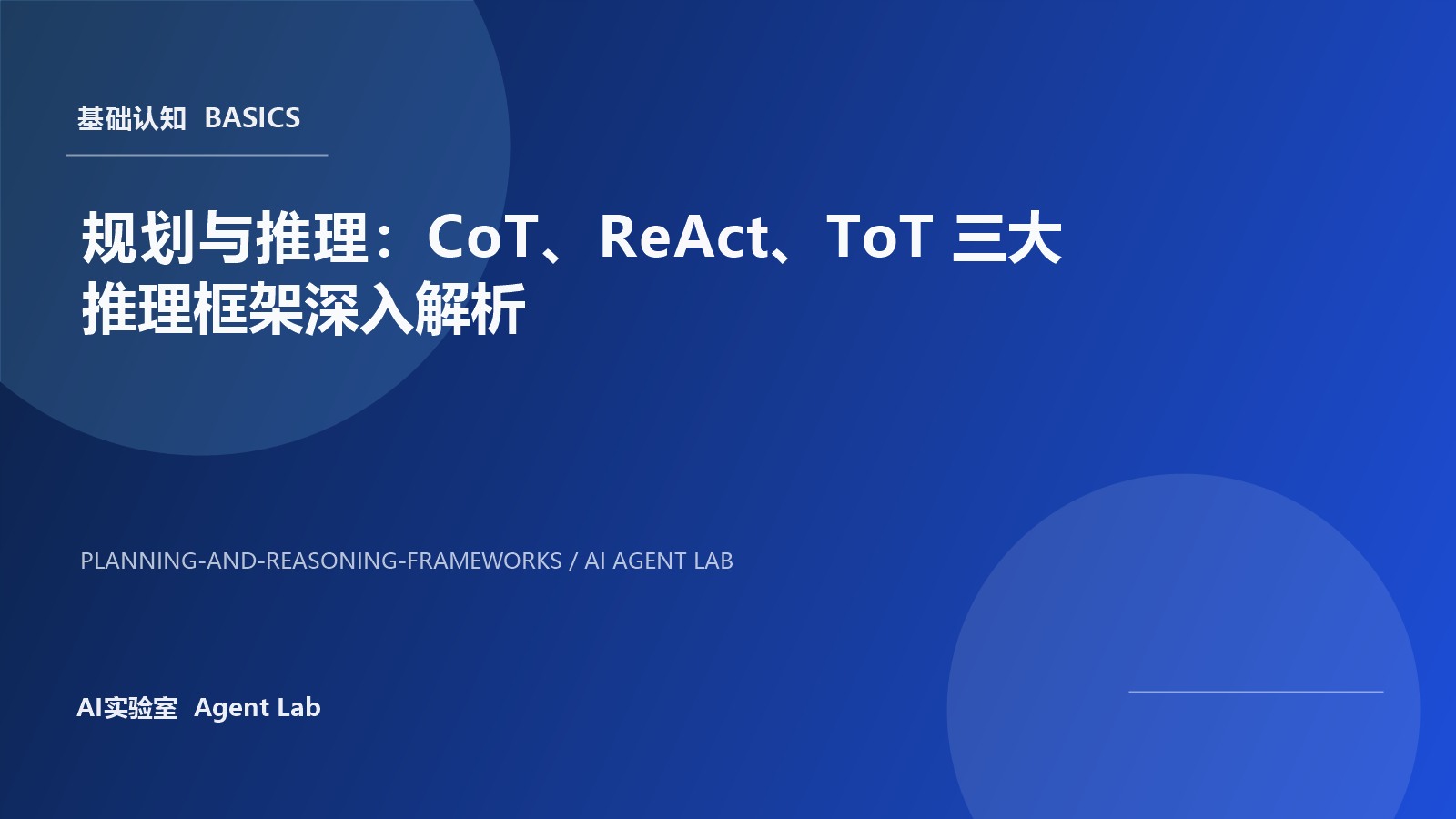 基础认知 BASICS

规划与推理：CoT、ReAct、ToT 三大推理框架深入解析

PLANNING-AND-REASONING-FRAMEWORKS / AI AGENT LAB

AI实验室 Agent Lab